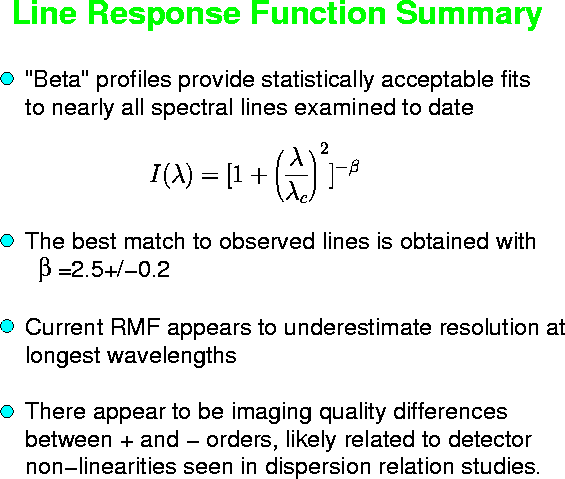 Line Response Function Summary

"Beta" profiles provide statistically acceptable fits to nearly all spectral lines examined to date

$I(\lambda) = [1 + \left(\frac{\lambda}{\lambda_c}\right)^2]^{-\beta}$

The best match to observed lines is obtained with $\beta$ =2.5+/−0.2

Current RMF appears to underestimate resolution at longest wavelengths

There appear to be imaging quality differences between + and − orders, likely related to detector non−linearities seen in dispersion relation studies.